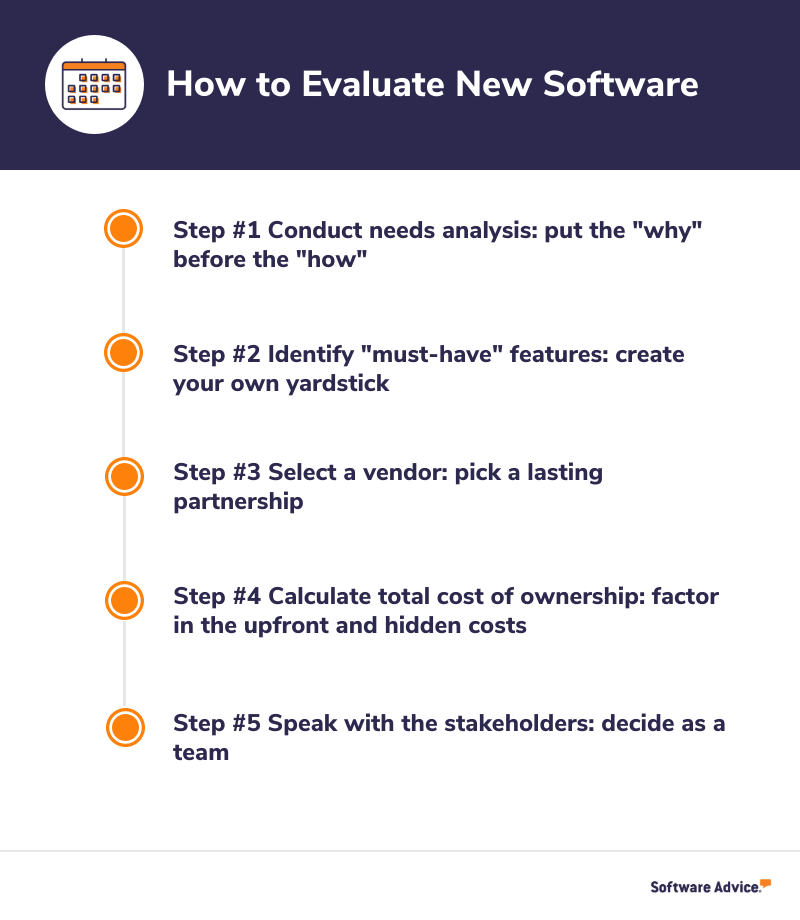 How to Evaluate New Software

Step #1 Conduct needs analysis: put the "why" before the "how"

Step #2 Identify "must-have" features: create your own yardstick

Step #3 Select a vendor: pick a lasting partnership

Step #4 Calculate total cost of ownership: factor in the upfront and hidden costs

Step #5 Speak with the stakeholders: decide as a team

Software Advice.